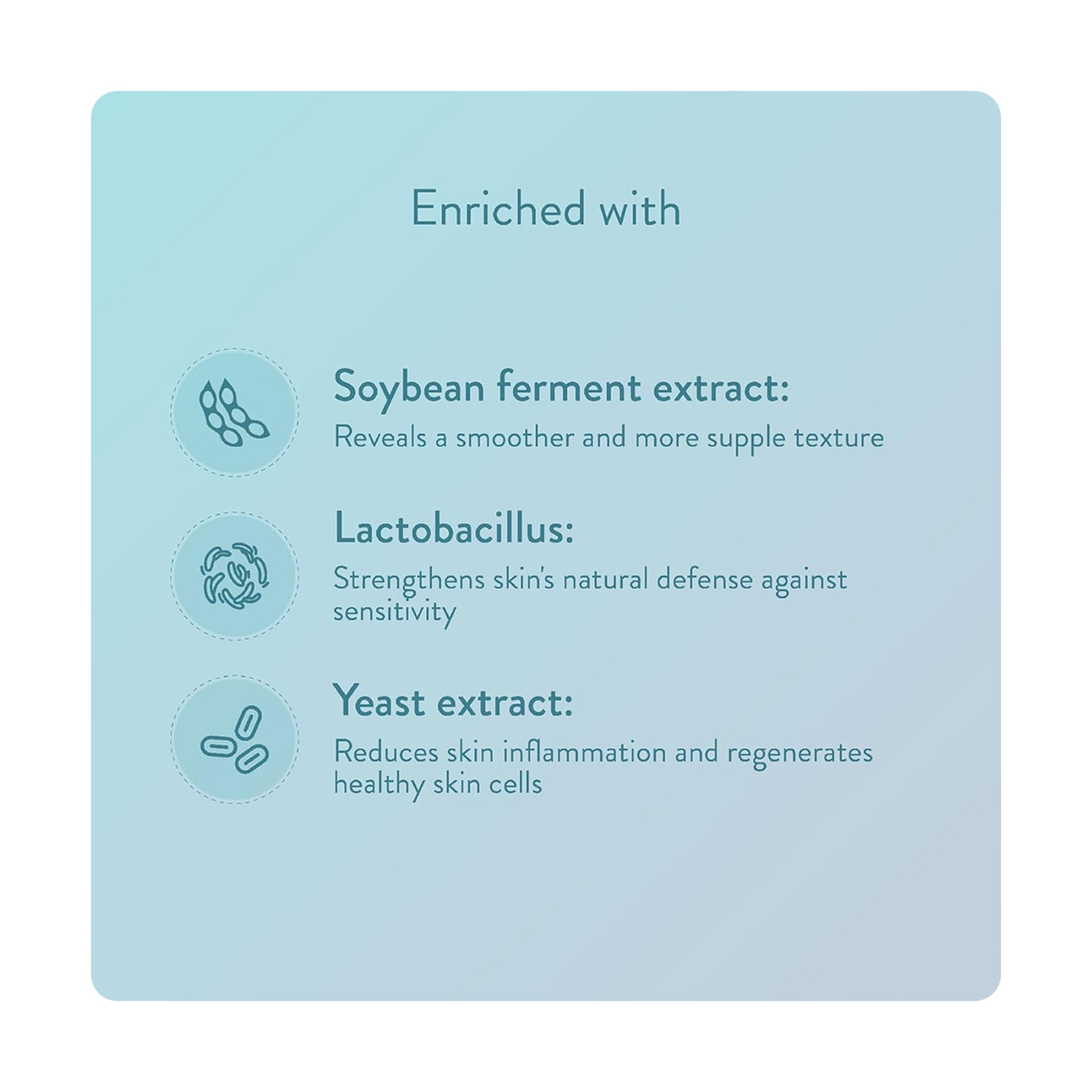 Enriched with

Soybean ferment extract:
Reveals a smoother and more supple texture

Lactobacillus:
Strengthens skin's natural defense against sensitivity

Yeast extract:
Reduces skin inflammation and regenerates healthy skin cells